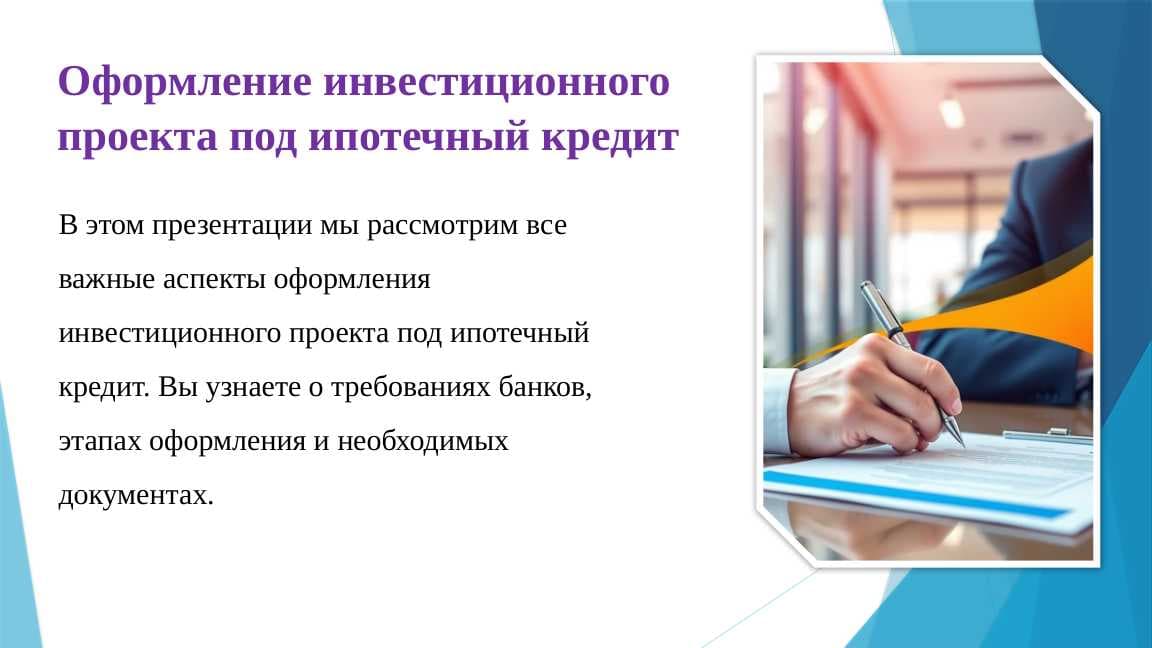 Оформление инвестиционного проекта под ипотечный кредит

В этом презентации мы рассмотрим все важные аспекты оформления инвестиционного проекта под ипотечный кредит. Вы узнаете о требованиях банков, этапах оформления и необходимых документах.